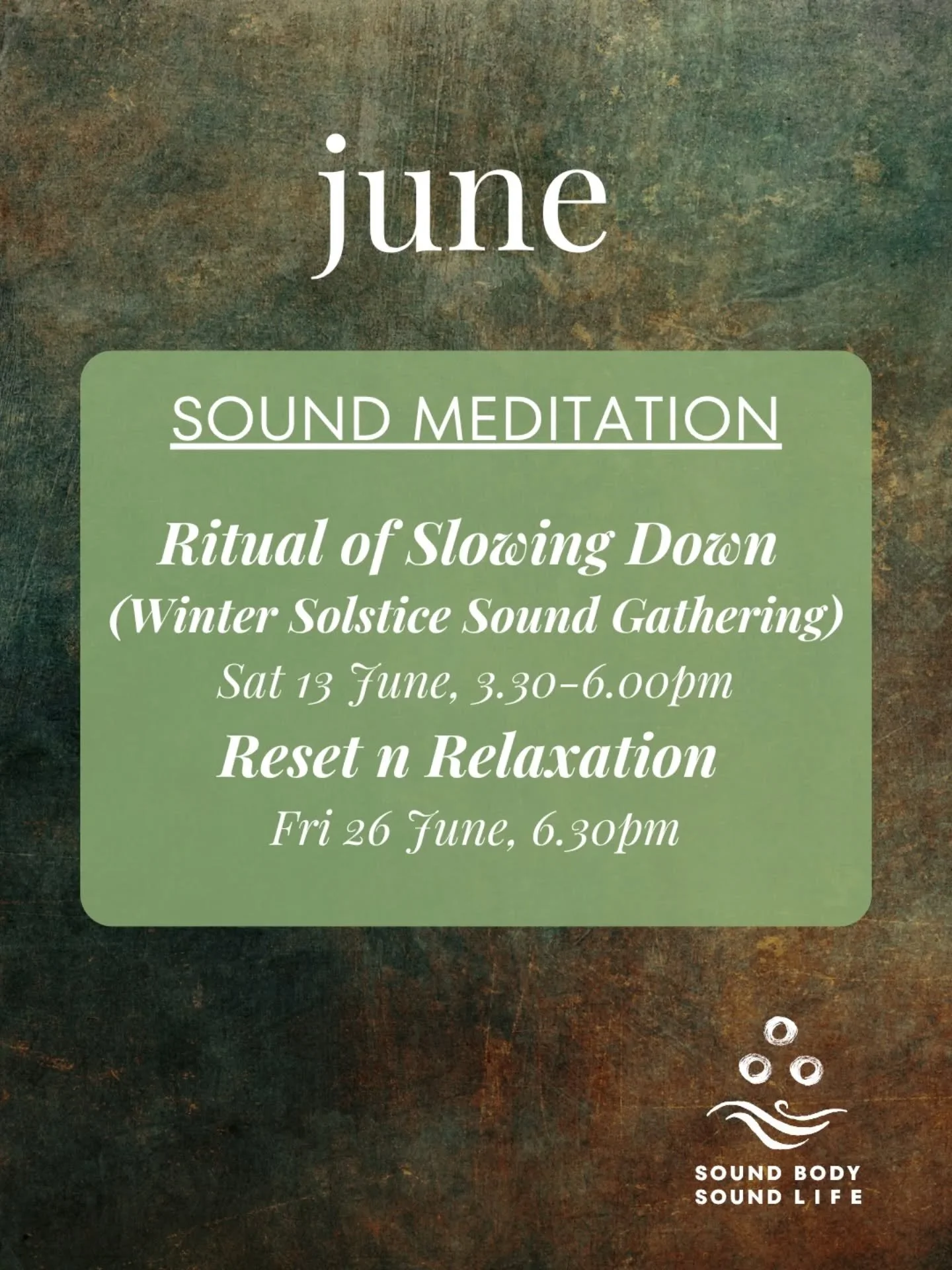 june

SOUND MEDITATION

Ritual of Slowing Down
(Winter Solstice Sound Gathering)
Sat 13 June, 3.30-6.00pm

Reset n Relaxation
Fri 26 June, 6.30pm

SOUND BODY
SOUND LIFE